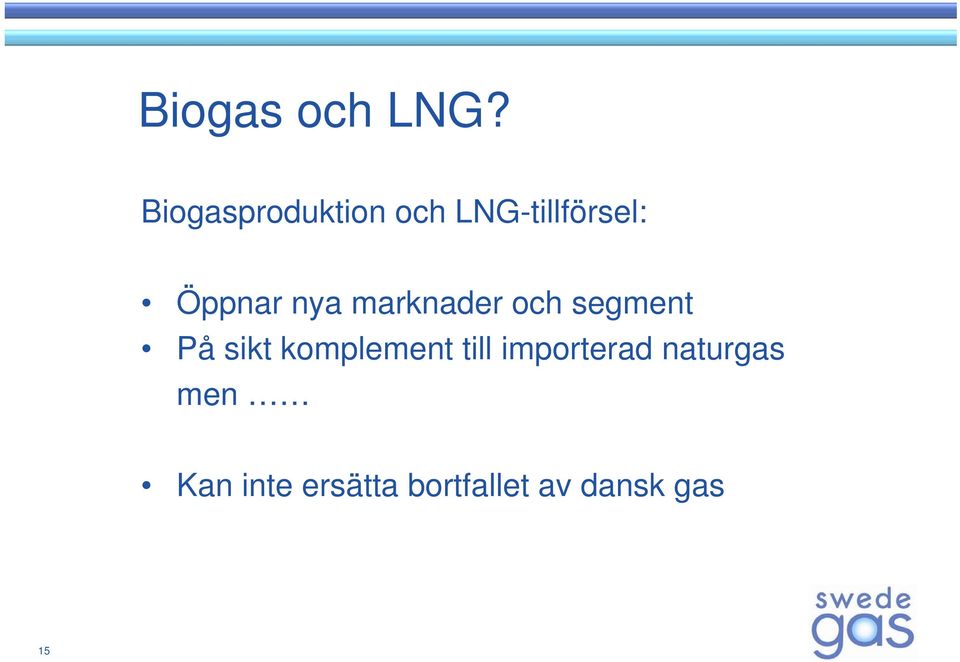 Biogas och LNG?

Biogasproduktion och LNG-tillförsel:

• Öppnar nya marknader och segment
• På sikt komplement till importerad naturgas men ……

• Kan inte ersätta bortfallet av dansk gas

15

swede gas